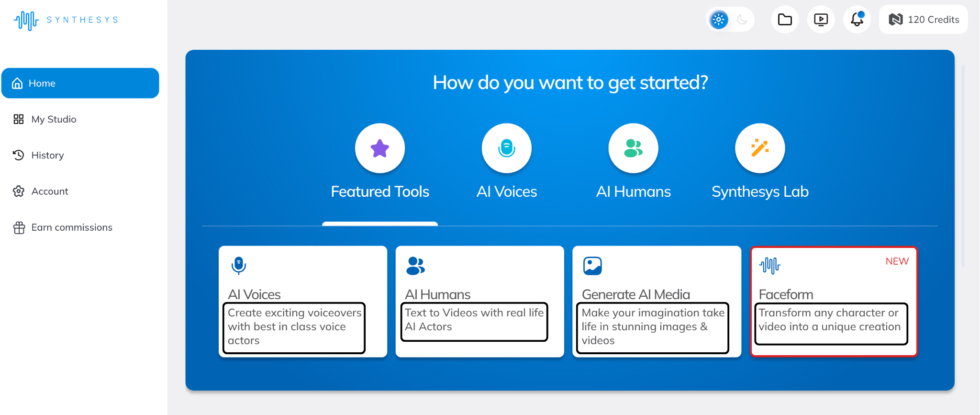 SYNTHESYS

120 Credits

Home
My Studio
History
Account
Earn commissions

How do you want to get started?

Featured Tools
AI Voices
AI Humans
Synthesys Lab

AI Voices
Create exciting voiceovers with best in class voice actors

AI Humans
Text to Videos with real life AI Actors

Generate AI Media
Make your imagination take life in stunning images & videos

NEW
Faceform
Transform any character or video into a unique creation